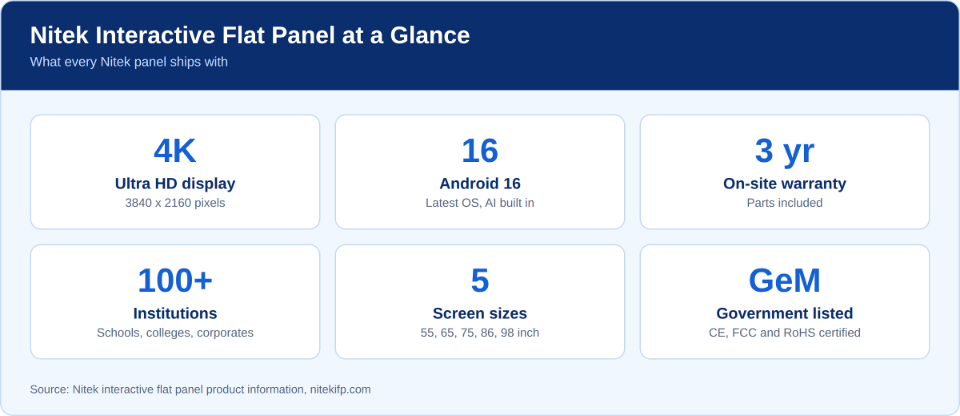 Nitek Interactive Flat Panel at a Glance

What every Nitek panel ships with

4K
Ultra HD display
3840 x 2160 pixels

16
Android 16
Latest OS, AI built in

3 yr
On-site warranty
Parts included

100+
Institutions
Schools, colleges, corporates

5
Screen sizes
55, 65, 75, 86, 98 inch

GeM
Government listed
CE, FCC and RoHS certified

Source: Nitek interactive flat panel product information, nitekifp.com